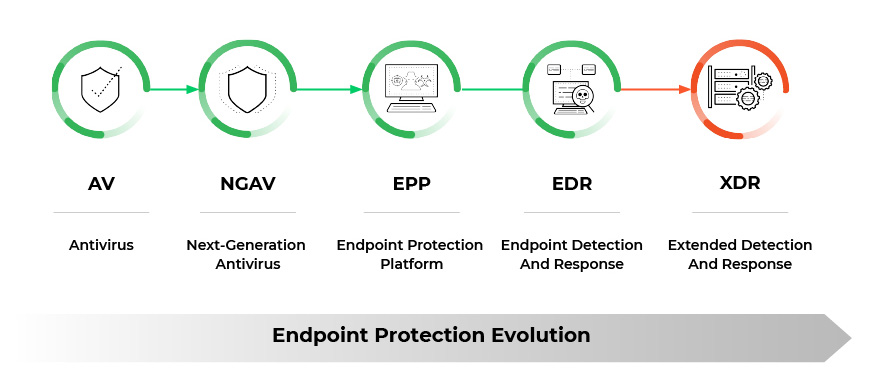 AV

Antivirus

NGAV

Next-Generation Antivirus

EPP

Endpoint Protection Platform

EDR

Endpoint Detection And Response

XDR

Extended Detection And Response

Endpoint Protection Evolution